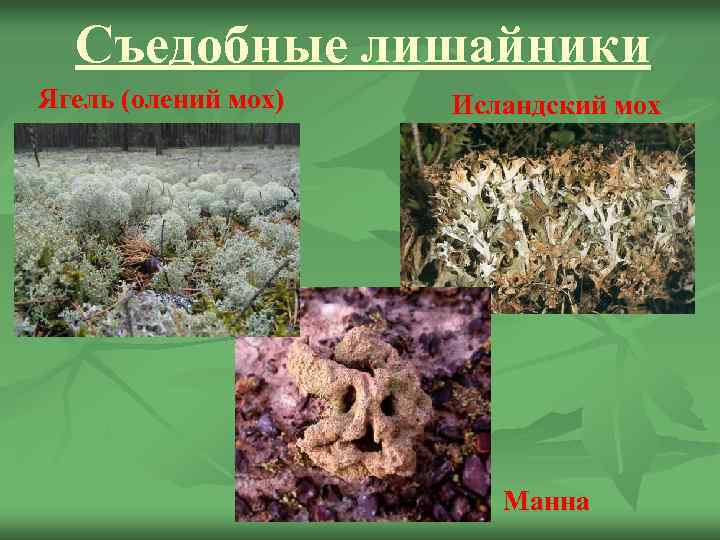 Съедобные лишайники

Ягель (олений мох)

Исландский мох

Манна